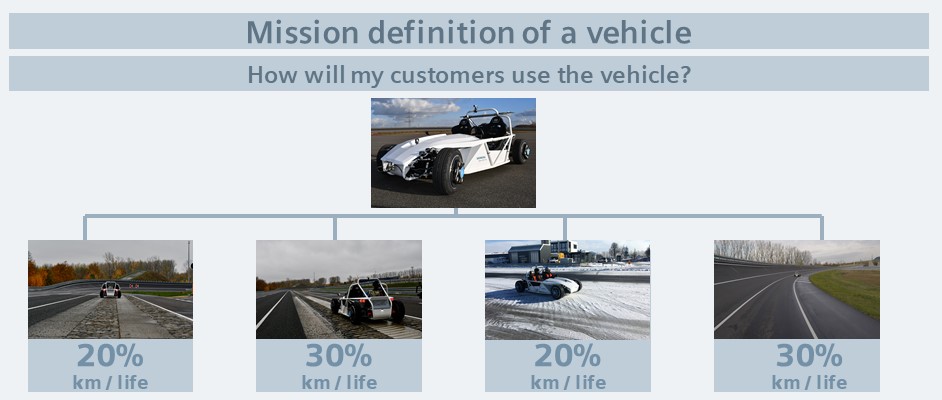 Mission definition of a vehicle

How will my customers use the vehicle?

20%
km / life

30%
km / life

20%
km / life

30%
km / life